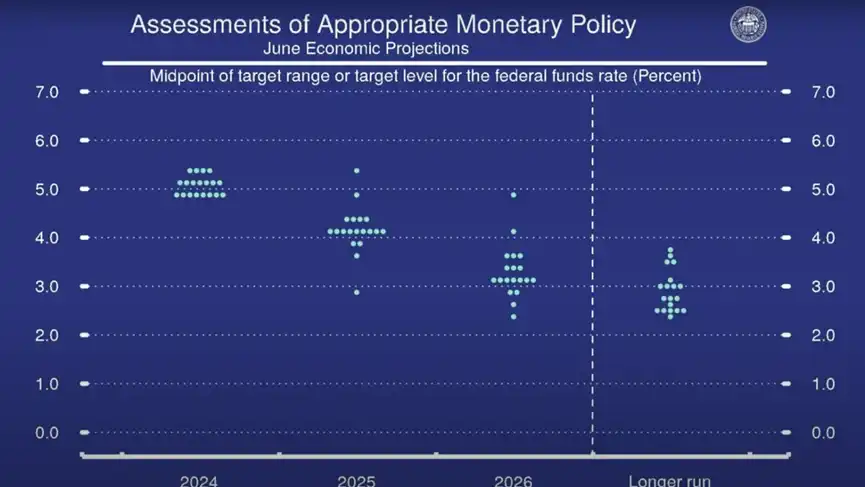 Assessments of Appropriate Monetary Policy
June Economic Projections

Midpoint of target range or target level for the federal funds rate (Percent)

7.0
6.0
5.0
4.0
3.0
2.0
1.0
0.0

7.0
6.0
5.0
4.0
3.0
2.0
1.0
0.0

2024
2025
2026
Longer run